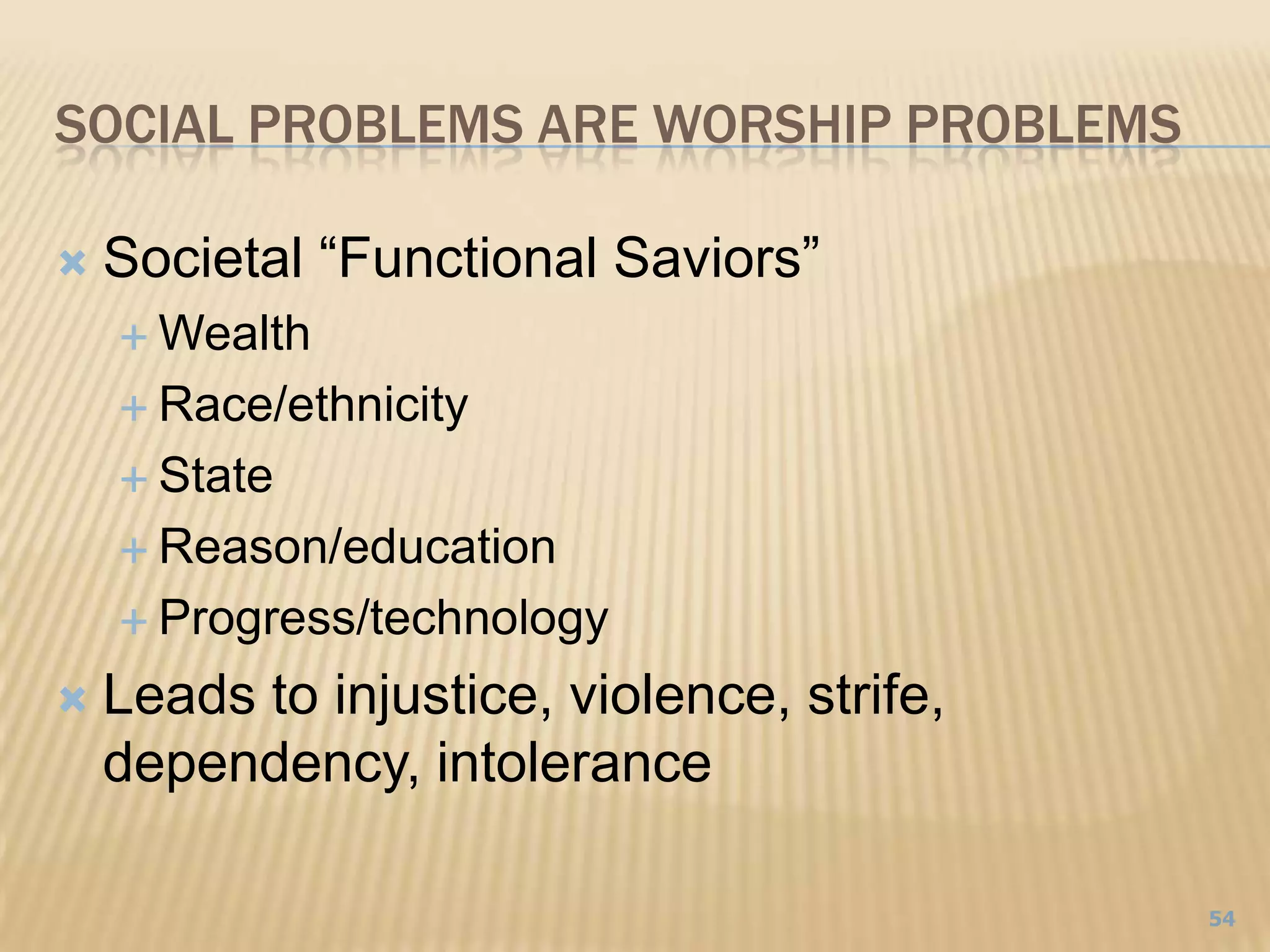 SOCIAL PROBLEMS ARE WORSHIP PROBLEMS

Societal “Functional Saviors”

Wealth

Race/ethnicity

State

Reason/education

Progress/technology

Leads to injustice, violence, strife, dependency, intolerance

54